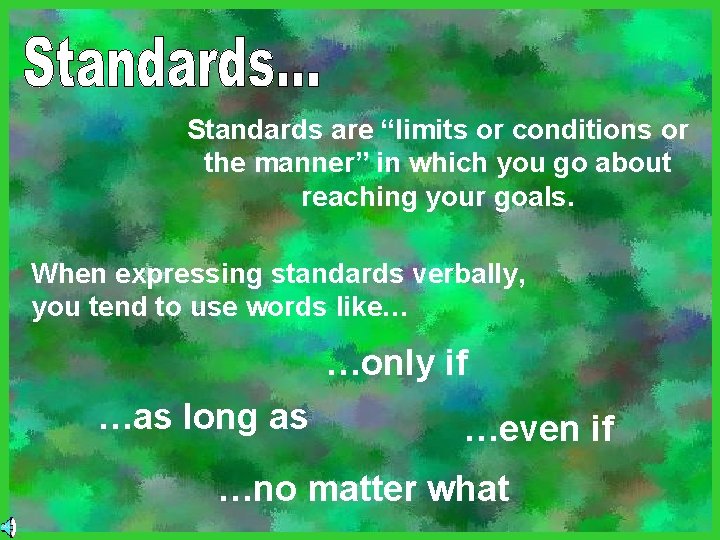 Standards...

Standards are “limits or conditions or the manner” in which you go about reaching your goals.

When expressing standards verbally, you tend to use words like…

…only if

…as long as

…even if

…no matter what